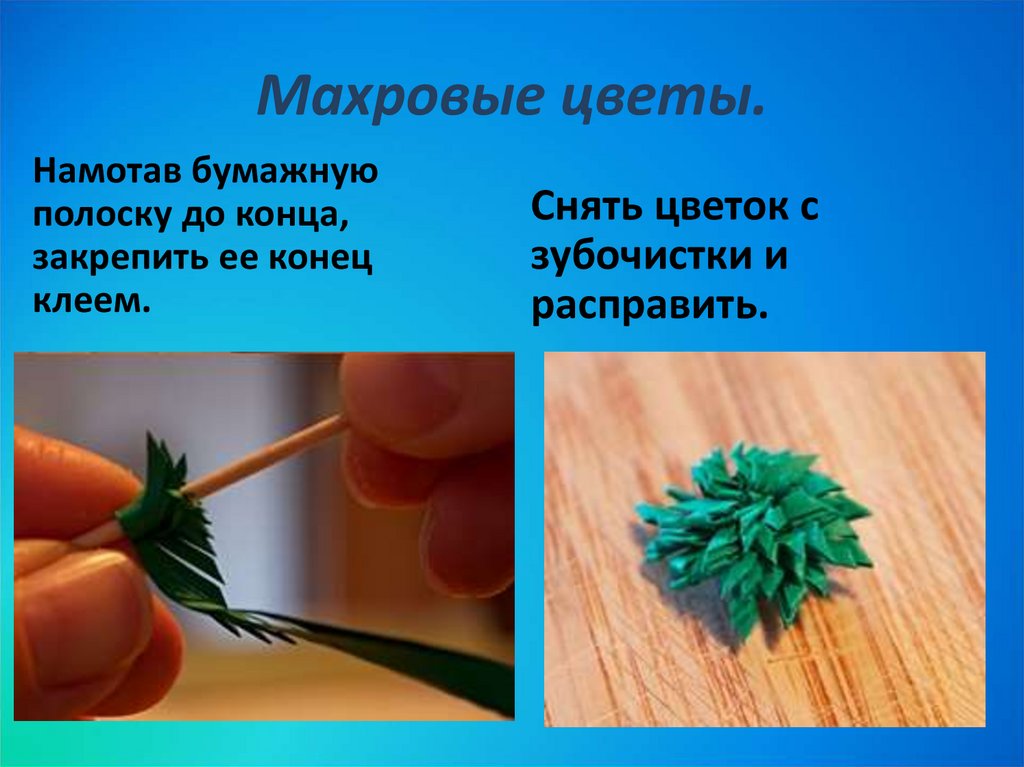 Махровые цветы.

Намотав бумажную полоску до конца, закрепить ее конец клеем.

Снять цветок с зубочистки и расправить.